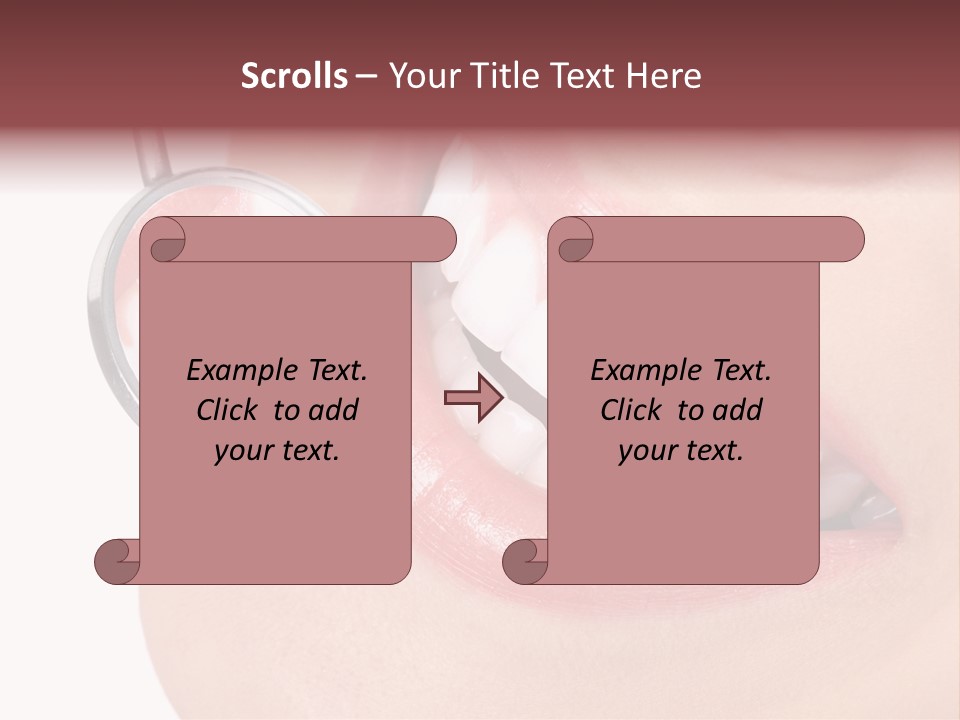 Scrolls – Your Title Text Here

Example Text. Click to add your text.

Example Text. Click to add your text.